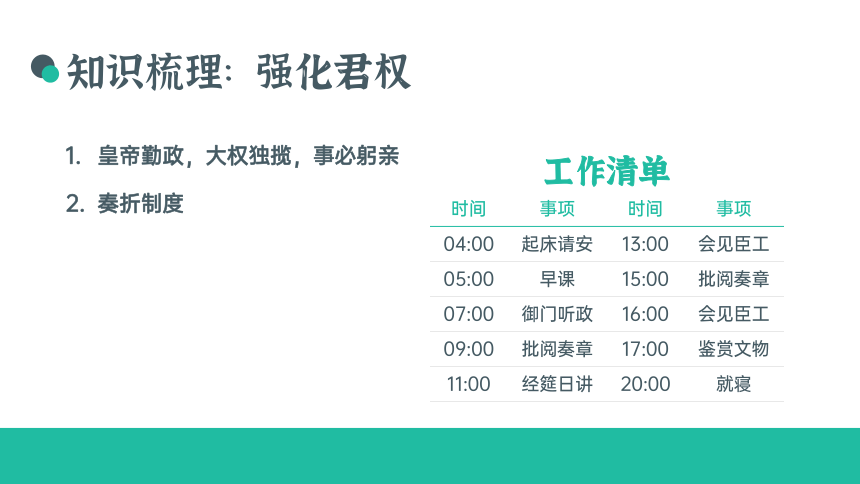 知识梳理：强化君权

1. 皇帝勤政，大权独揽，事必躬亲

2. 奏折制度

工作清单

| 时间 | 事项 | 时间 | 事项 |
|---|---|---|---|
| 04:00 | 起床请安 | 13:00 | 会见臣工 |
| 05:00 | 早课 | 15:00 | 批阅奏章 |
| 07:00 | 御门听政 | 16:00 | 会见臣工 |
| 09:00 | 批阅奏章 | 17:00 | 鉴赏文物 |
| 11:00 | 经筵日讲 | 20:00 | 就寝 |